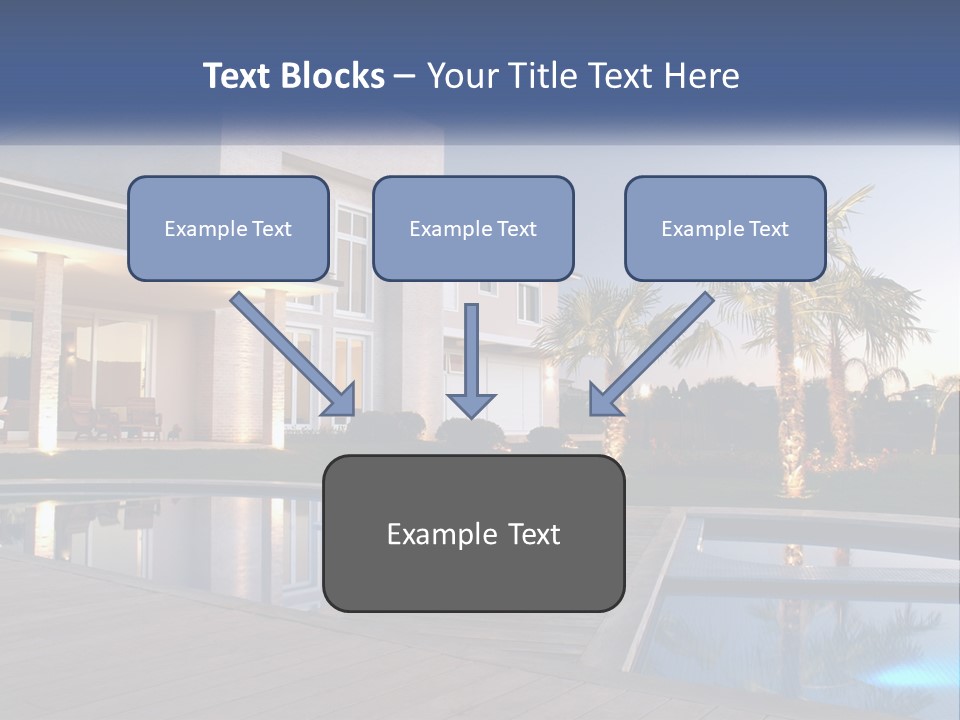 Text Blocks – Your Title Text Here

Example Text

Example Text

Example Text

Example Text